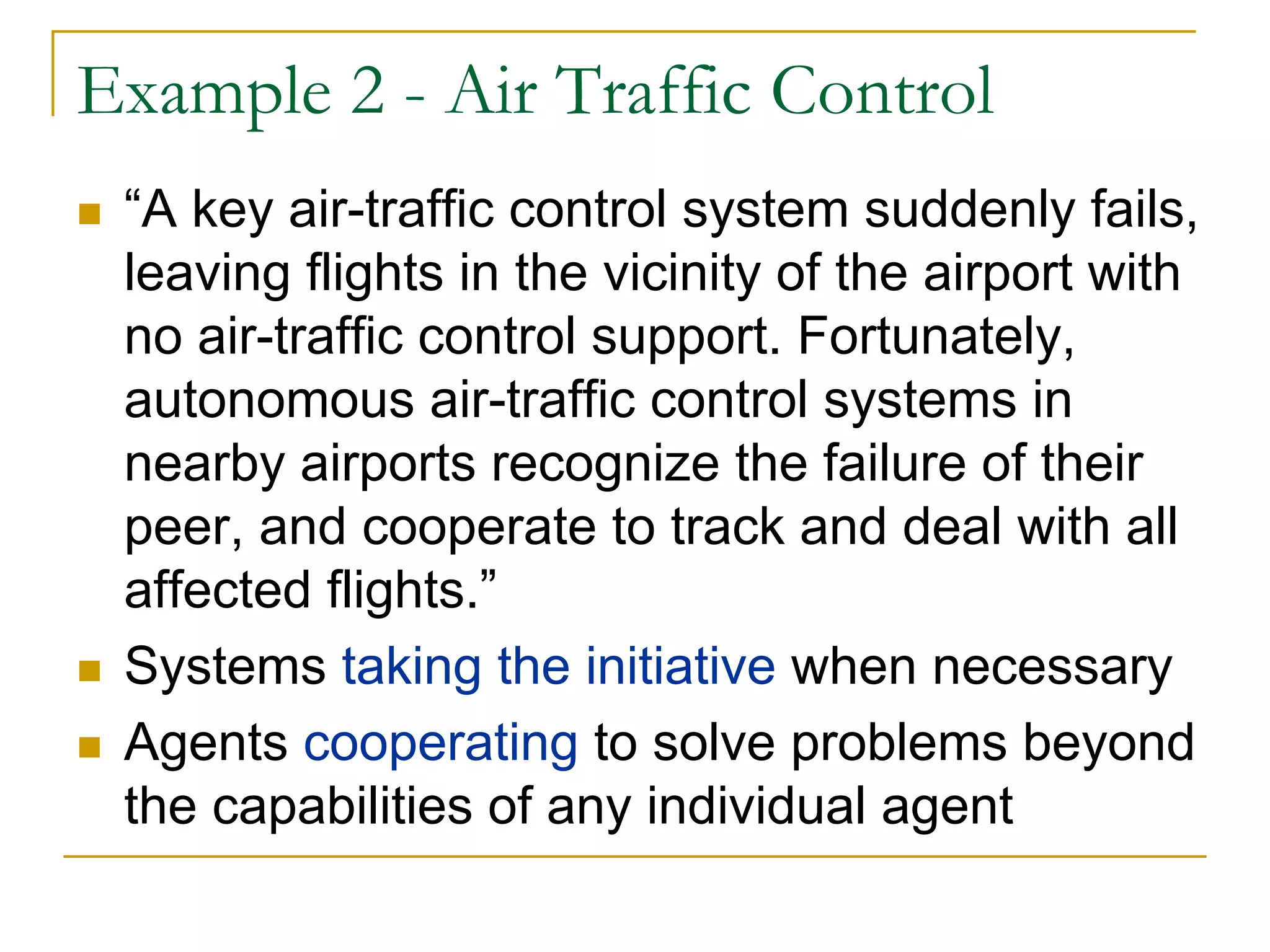 Example 2 - Air Traffic Control

“A key air-traffic control system suddenly fails, leaving flights in the vicinity of the airport with no air-traffic control support. Fortunately, autonomous air-traffic control systems in nearby airports recognize the failure of their peer, and cooperate to track and deal with all affected flights.”

Systems taking the initiative when necessary

Agents cooperating to solve problems beyond the capabilities of any individual agent